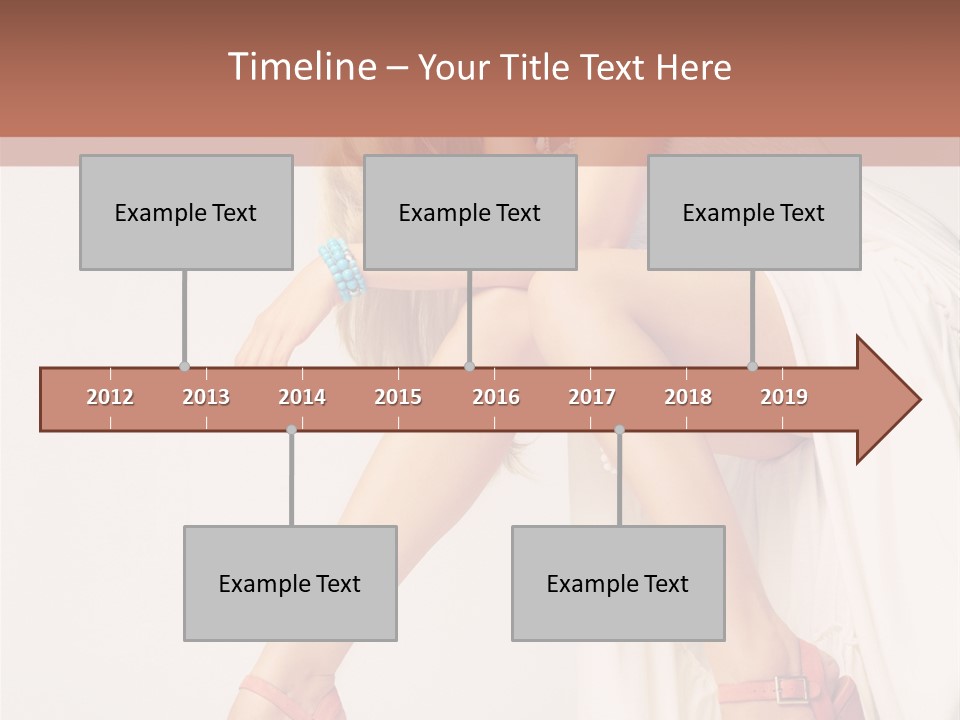 Timeline – Your Title Text Here

Example Text

Example Text

Example Text

2012 2013 2014 2015 2016 2017 2018 2019

Example Text

Example Text